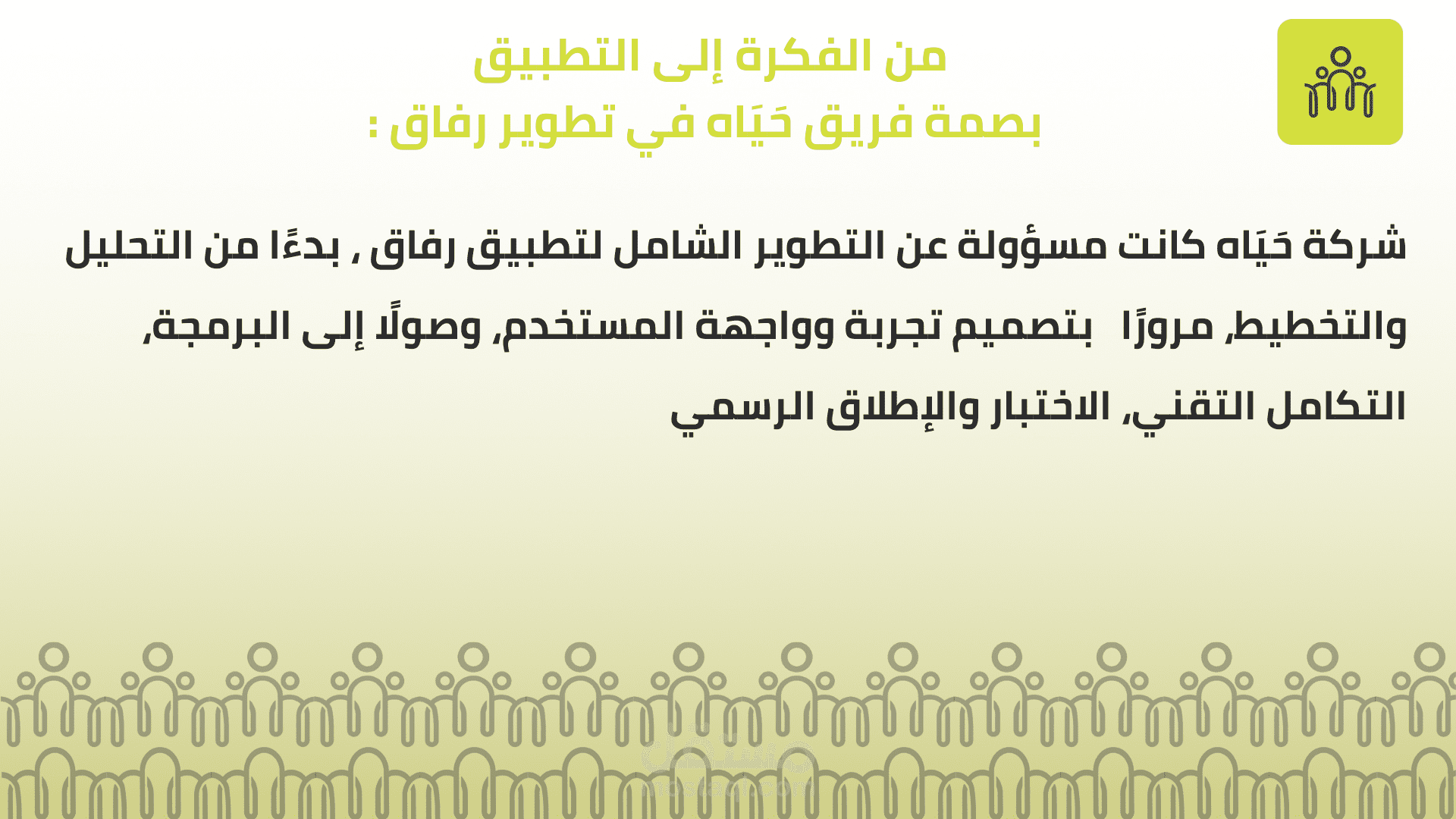 من الفكرة إلى التطبيق
بصمة فريق حَيَاه في تطوير رفاق :

شركة حَيَاه كانت مسؤولة عن التطوير الشامل لتطبيق رفاق ، بدءًا من التحليل والتخطيط، مرورًا بتصميم تجربة وواجهة المستخدم، وصولًا إلى البرمجة، التكامل التقني، الاختبار والإطلاق الرسمي